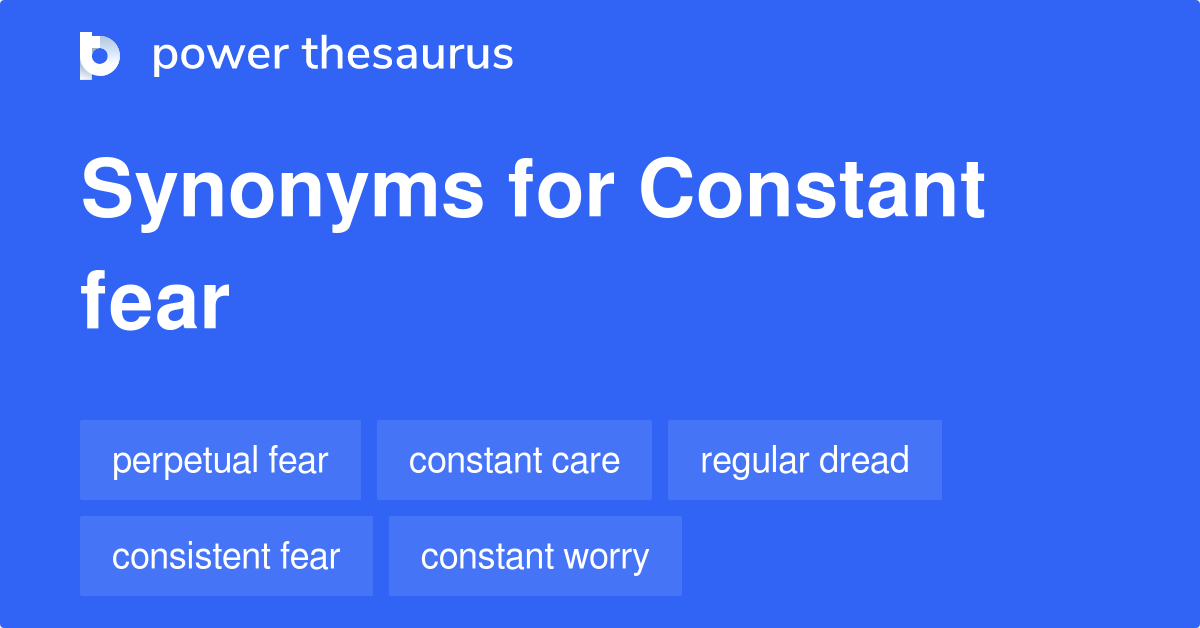 power thesaurus

Synonyms for Constant fear

perpetual fear
constant care
regular dread
consistent fear
constant worry